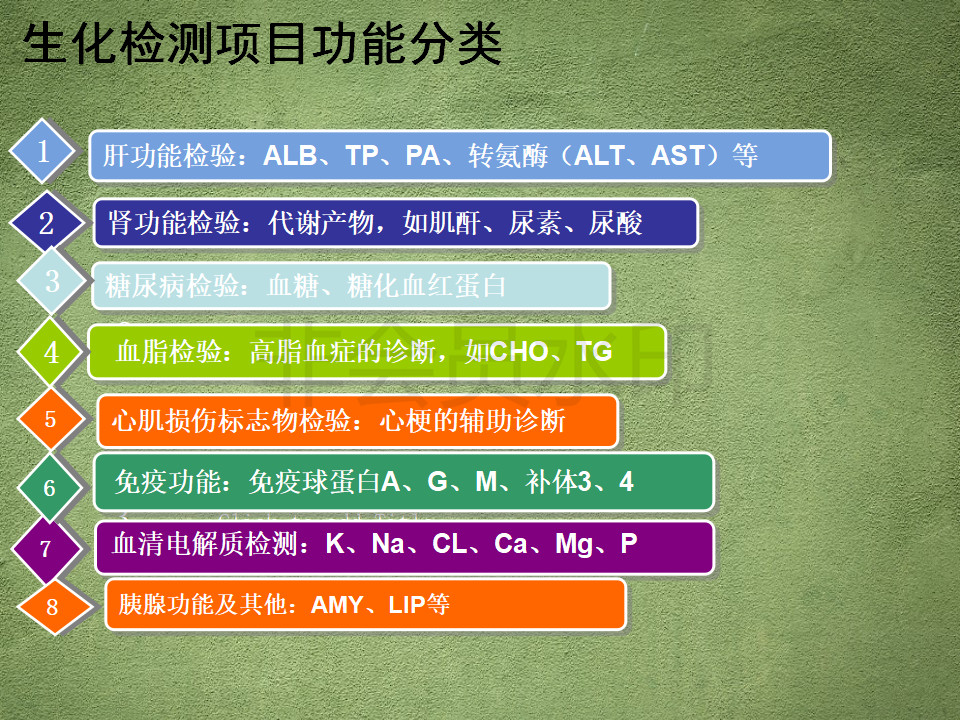 生化检测项目功能分类

1 肝功能检验：ALB、TP、PA、转氨酶（ALT、AST）等

2 肾功能检验：代谢产物，如肌酐、尿素、尿酸

3 糖尿病检验：血糖、糖化血红蛋白

4 血脂检验：高脂血症的诊断，如CHO、TG

5 心肌损伤标志物检验：心梗的辅助诊断

6 免疫功能：免疫球蛋白A、G、M、补体3、4

7 血清电解质检测：K、Na、CL、Ca、Mg、P

8 胰腺功能及其他：AMY、LIP等